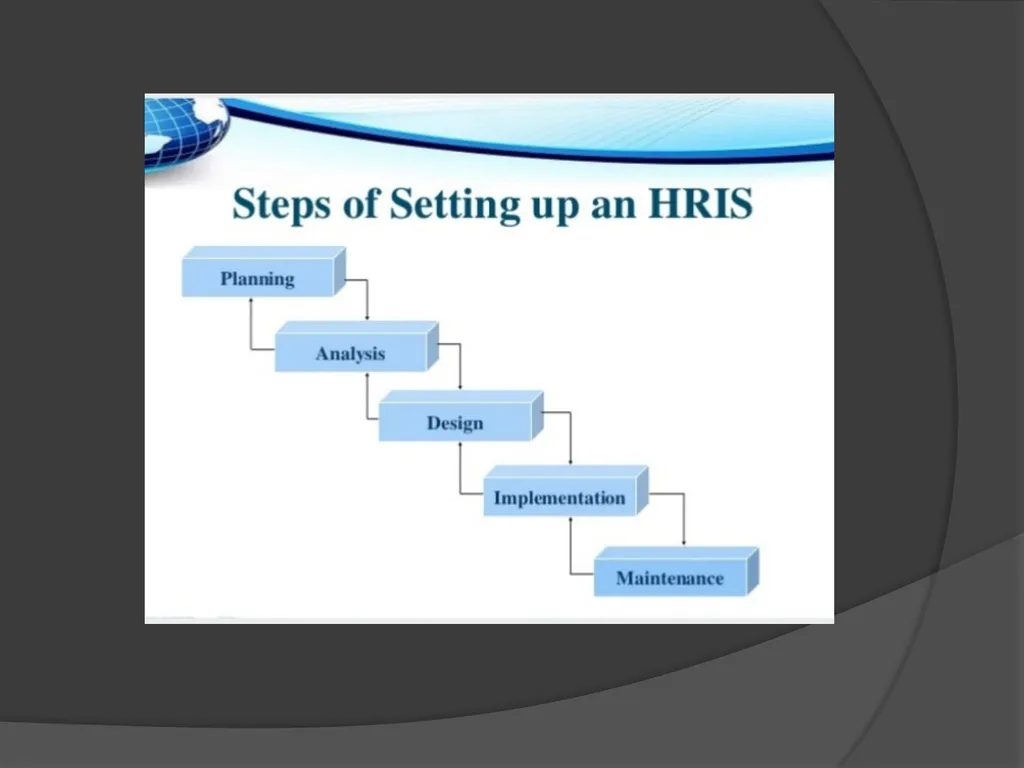 Steps of Setting up an HRIS

Planning

Analysis

Design

Implementation

Maintenance